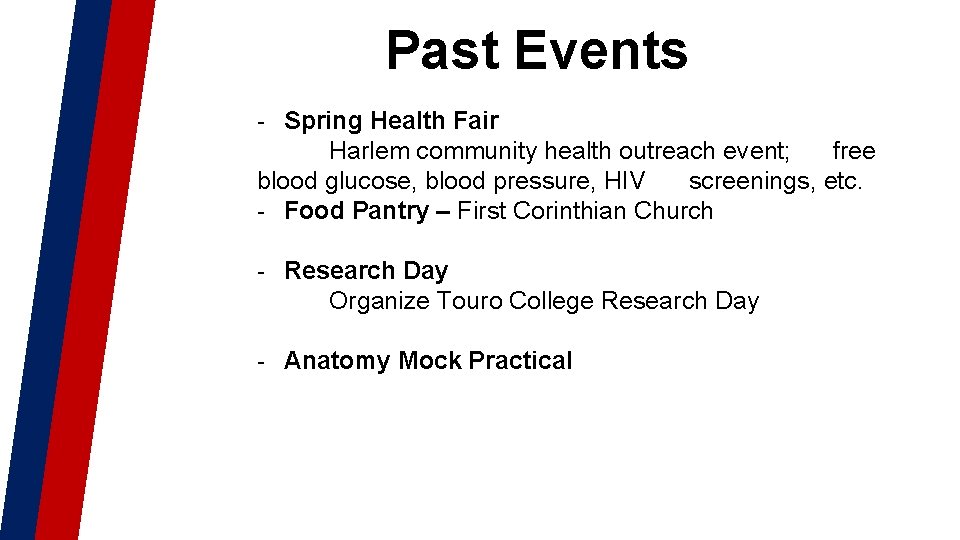 Past Events

- Spring Health Fair
Harlem community health outreach event; free blood glucose, blood pressure, HIV screenings, etc.
- Food Pantry – First Corinthian Church

- Research Day
Organize Touro College Research Day

- Anatomy Mock Practical